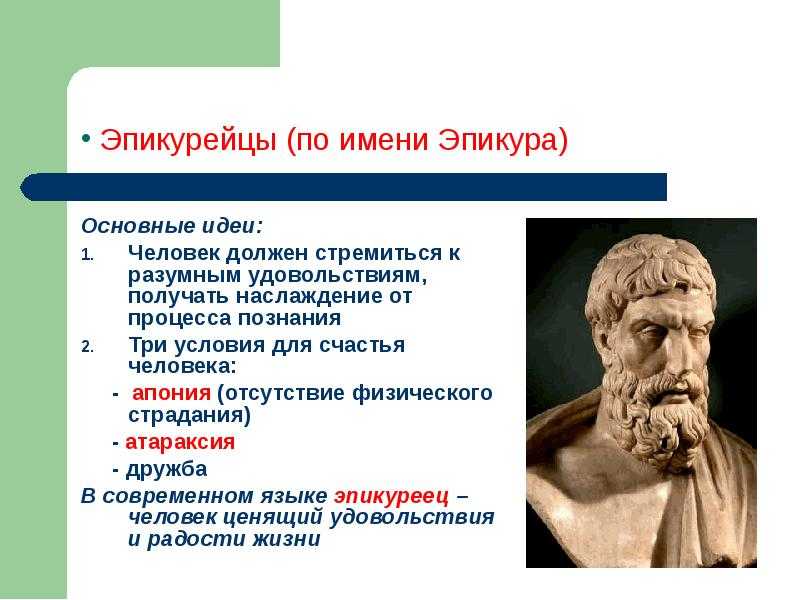 • Эпикурейцы (по имени Эпикура)

Основные идеи:

1. Человек должен стремиться к разумным удовольствиям, получать наслаждение от процесса познания
2. Три условия для счастья человека:

- апония (отсутствие физического страдания)
- атараксия
- дружба

В современном языке эпикуреец – человек ценящий удовольствия и радости жизни